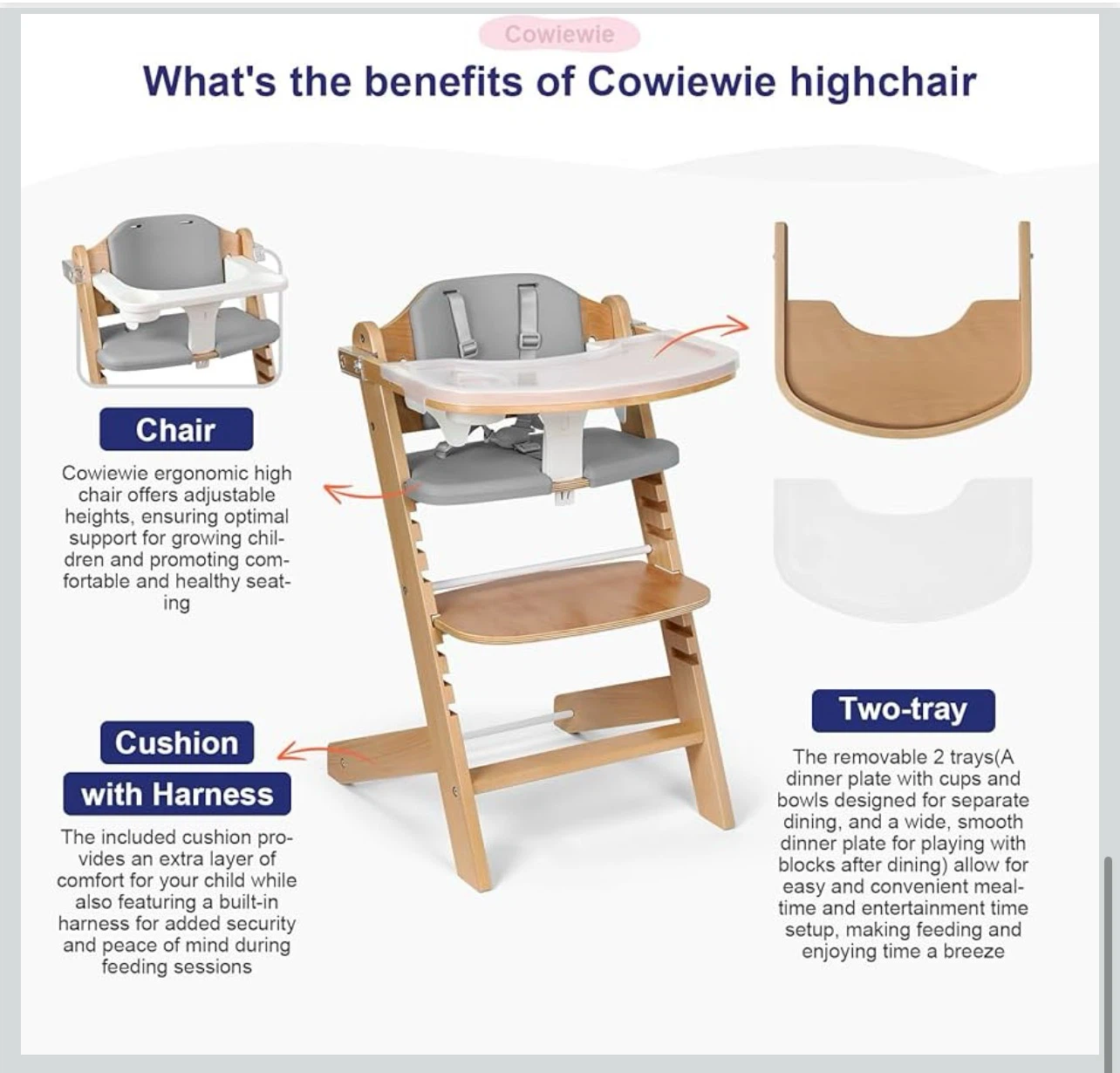 Cowiewie

What's the benefits of Cowiewie highchair

Chair

Cowiewie ergonomic high chair offers adjustable heights, ensuring optimal support for growing children and promoting comfortable and healthy seating

Cushion with Harness

The included cushion provides an extra layer of comfort for your child while also featuring a built-in harness for added security and peace of mind during feeding sessions

Two-tray

The removable 2 trays(A dinner plate with cups and bowls designed for separate dining, and a wide, smooth dinner plate for playing with blocks after dining) allow for easy and convenient mealtime and entertainment time setup, making feeding and enjoying time a breeze